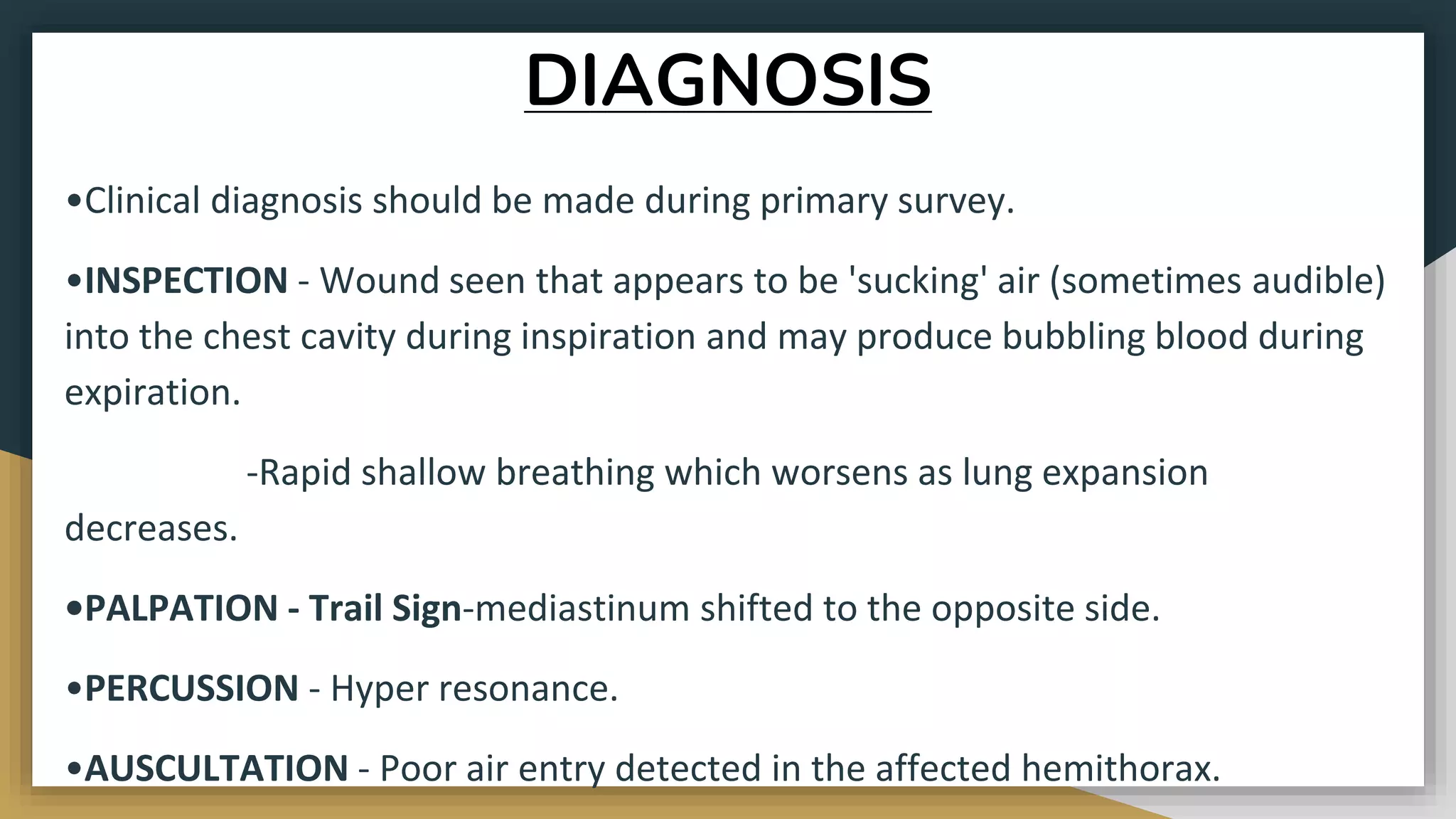 DIAGNOSIS

•Clinical diagnosis should be made during primary survey.

•INSPECTION - Wound seen that appears to be 'sucking' air (sometimes audible) into the chest cavity during inspiration and may produce bubbling blood during expiration.

-Rapid shallow breathing which worsens as lung expansion decreases.

•PALPATION - Trail Sign-mediastinum shifted to the opposite side.

•PERCUSSION - Hyper resonance.

•AUSCULTATION - Poor air entry detected in the affected hemithorax.